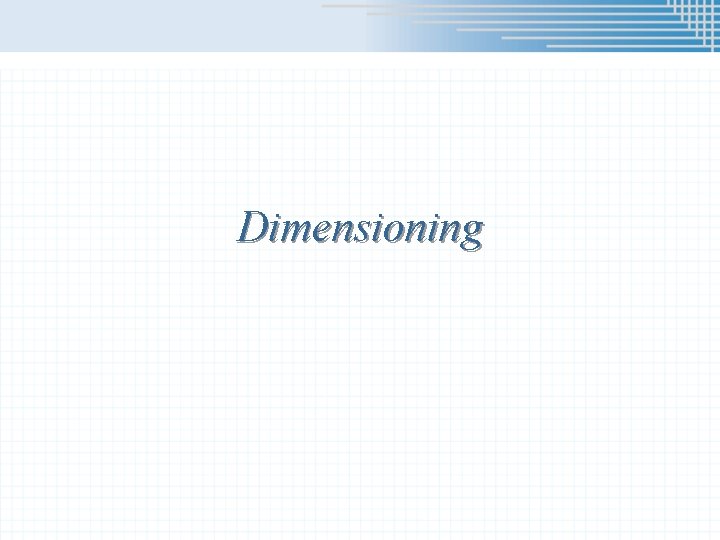 Dimensioning